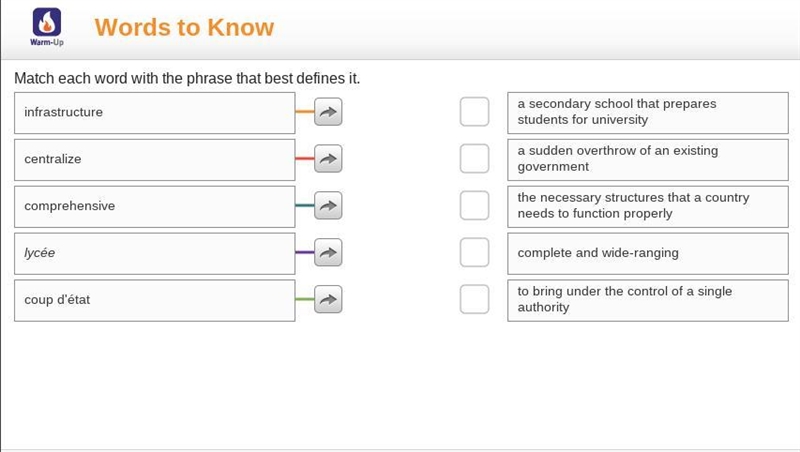 Warm-Up

Words to Know

Match each word with the phrase that best defines it.

infrastructure

centralize

comprehensive

lycée

coup d'état

a secondary school that prepares students for university

a sudden overthrow of an existing government

the necessary structures that a country needs to function properly

complete and wide-ranging

to bring under the control of a single authority